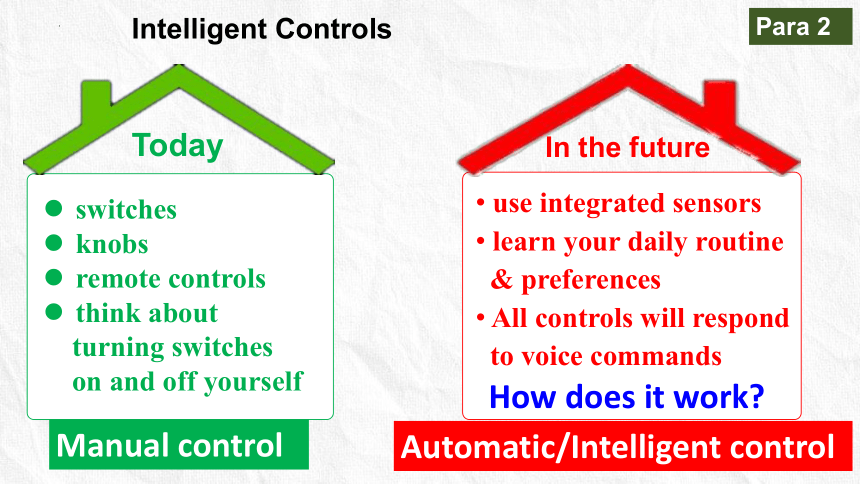 Intelligent Controls

Para 2

Today

● switches
● knobs
● remote controls
● think about turning switches on and off yourself

Manual control

In the future

• use integrated sensors
• learn your daily routine & preferences
• All controls will respond to voice commands

How does it work?

Automatic/Intelligent control